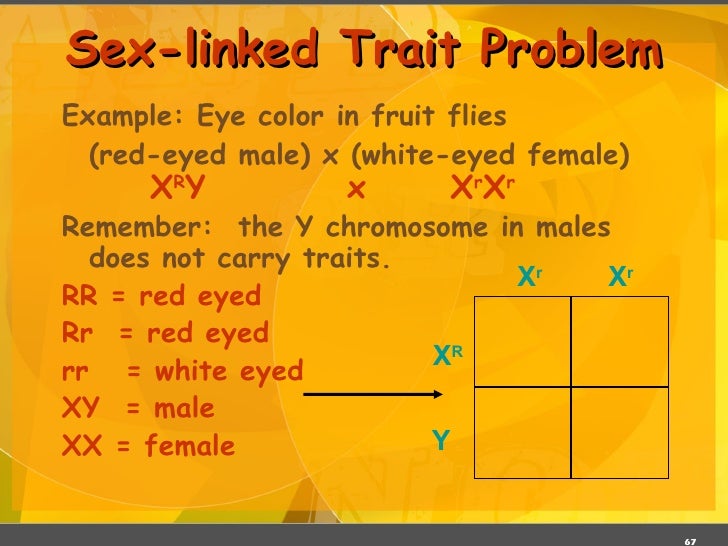 Sex-linked Trait Problem

Example: Eye color in fruit flies

(red-eyed male) x (white-eyed female)

$X^RY$ x $X^rX^r$

Remember: the Y chromosome in males does not carry traits.

RR = red eyed

Rr = red eyed

rr = white eyed

XY = male

XX = female

|  | $X^r$ | $X^r$ |
|---|---|---|
| $X^R$ |  |  |
| Y |  |  |

67